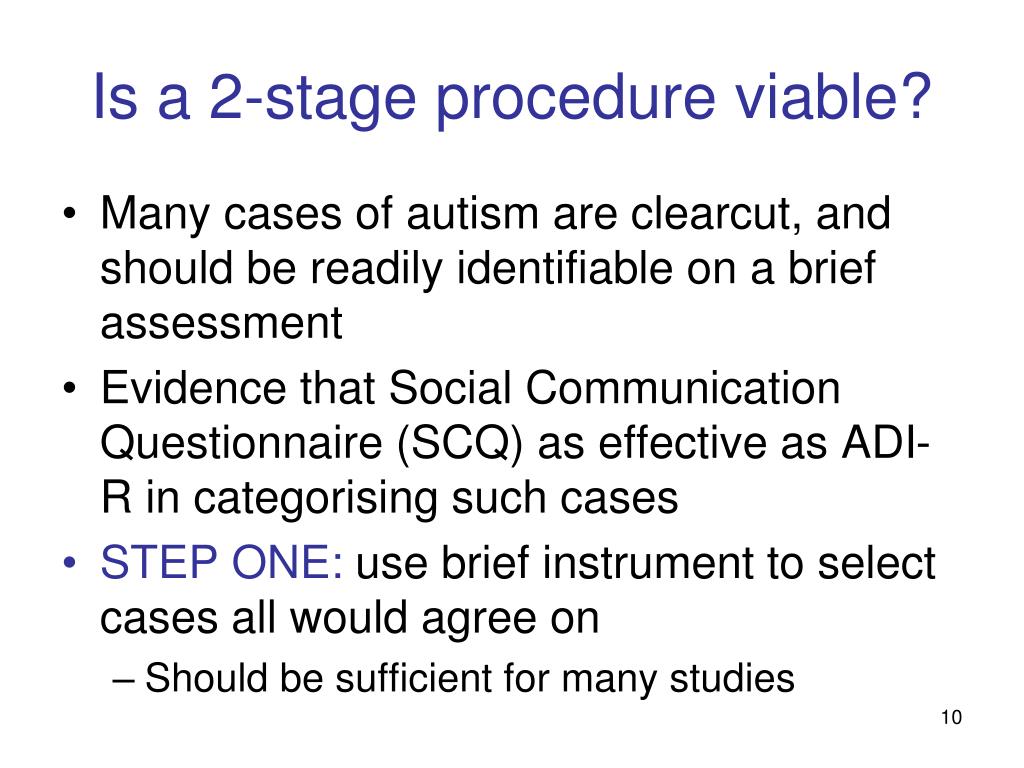 Is a 2-stage procedure viable?

• Many cases of autism are clearcut, and should be readily identifiable on a brief assessment
• Evidence that Social Communication Questionnaire (SCQ) as effective as ADI-R in categorising such cases
• STEP ONE: use brief instrument to select cases all would agree on
– Should be sufficient for many studies

10